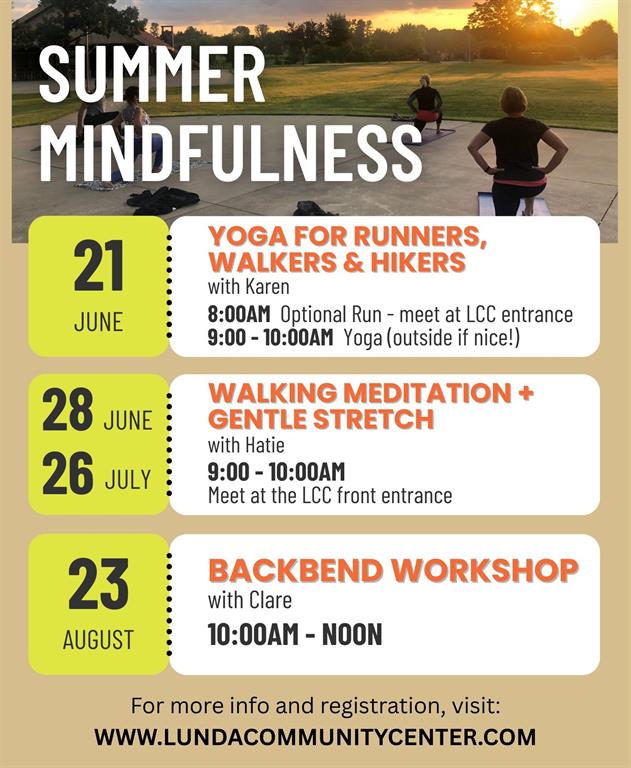 SUMMER MINDFULNESS

21 JUNE

YOGA FOR RUNNERS, WALKERS & HIKERS
with Karen
8:00AM Optional Run - meet at LCC entrance
9:00 - 10:00AM Yoga (outside if nice!)

28 JUNE
26 JULY

WALKING MEDITATION + GENTLE STRETCH
with Hatie
9:00 - 10:00AM
Meet at the LCC front entrance

23 AUGUST

BACKBEND WORKSHOP
with Clare
10:00AM - NOON

For more info and registration, visit:
WWW.LUNDACOMMUNITYCENTER.COM